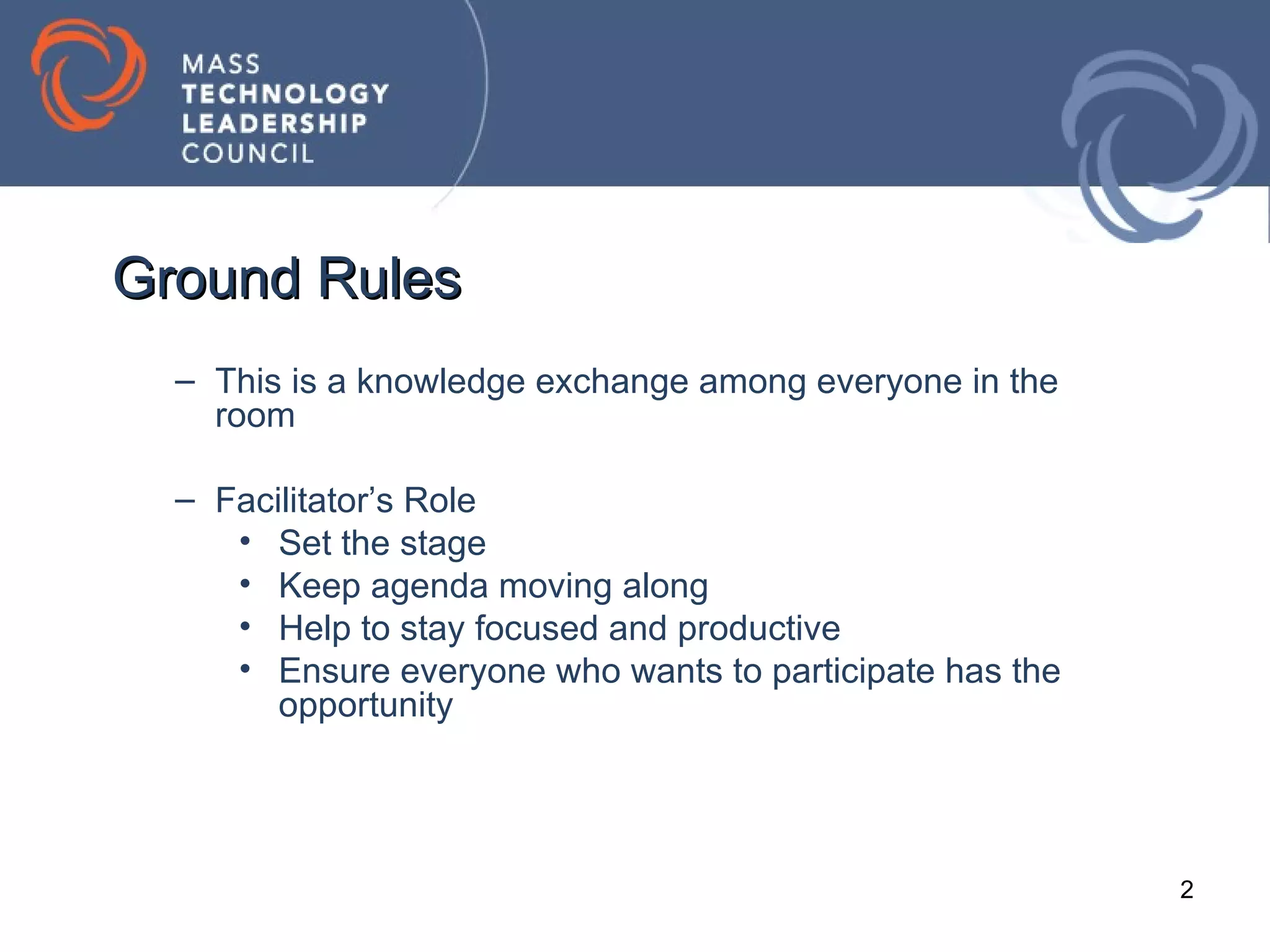 MASS
TECHNOLOGY
LEADERSHIP
COUNCIL

Ground Rules

– This is a knowledge exchange among everyone in the room

– Facilitator’s Role
• Set the stage
• Keep agenda moving along
• Help to stay focused and productive
• Ensure everyone who wants to participate has the opportunity

2